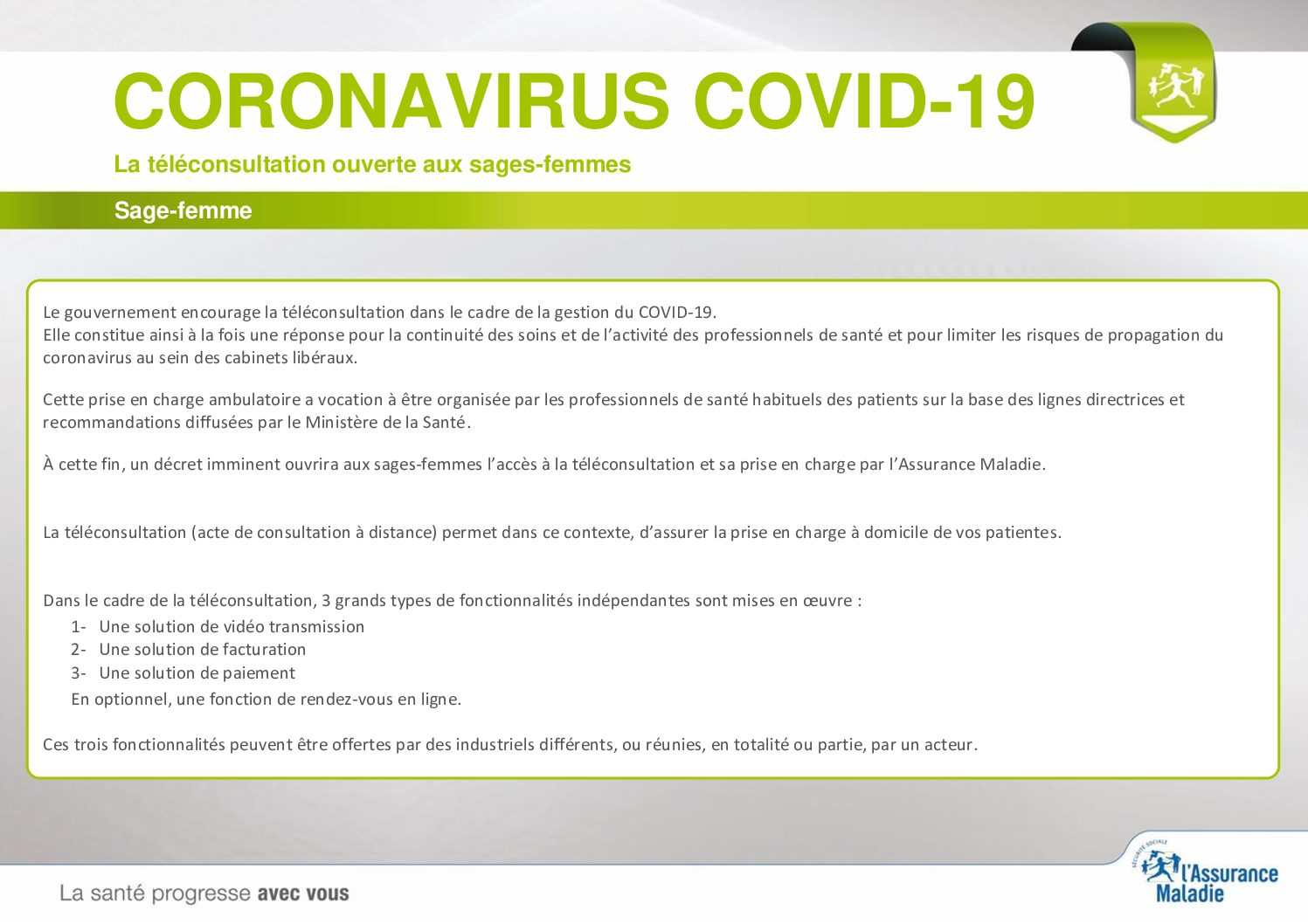 CORONAVIRUS COVID-19

La téléconsultation ouverte aux sages-femmes

Sage-femme

Le gouvernement encourage la téléconsultation dans le cadre de la gestion du COVID-19.
Elle constitue ainsi à la fois une réponse pour la continuité des soins et de l'activité des professionnels de santé et pour limiter les risques de propagation du coronavirus au sein des cabinets libéraux.

Cette prise en charge ambulatoire a vocation à être organisée par les professionnels de santé habituels des patients sur la base des lignes directrices et recommandations diffusées par le Ministère de la Santé.

À cette fin, un décret imminent ouvrira aux sages-femmes l'accès à la téléconsultation et sa prise en charge par l'Assurance Maladie.

La téléconsultation (acte de consultation à distance) permet dans ce contexte, d'assurer la prise en charge à domicile de vos patientes.

Dans le cadre de la téléconsultation, 3 grands types de fonctionnalités indépendantes sont mises en œuvre :
1- Une solution de vidéo transmission
2- Une solution de facturation
3- Une solution de paiement
En optionnel, une fonction de rendez-vous en ligne.

Ces trois fonctionnalités peuvent être offertes par des industriels différents, ou réunies, en totalité ou partie, par un acteur.

La santé progresse avec vous

SÉCURITÉ SOCIALE
l'Assurance Maladie